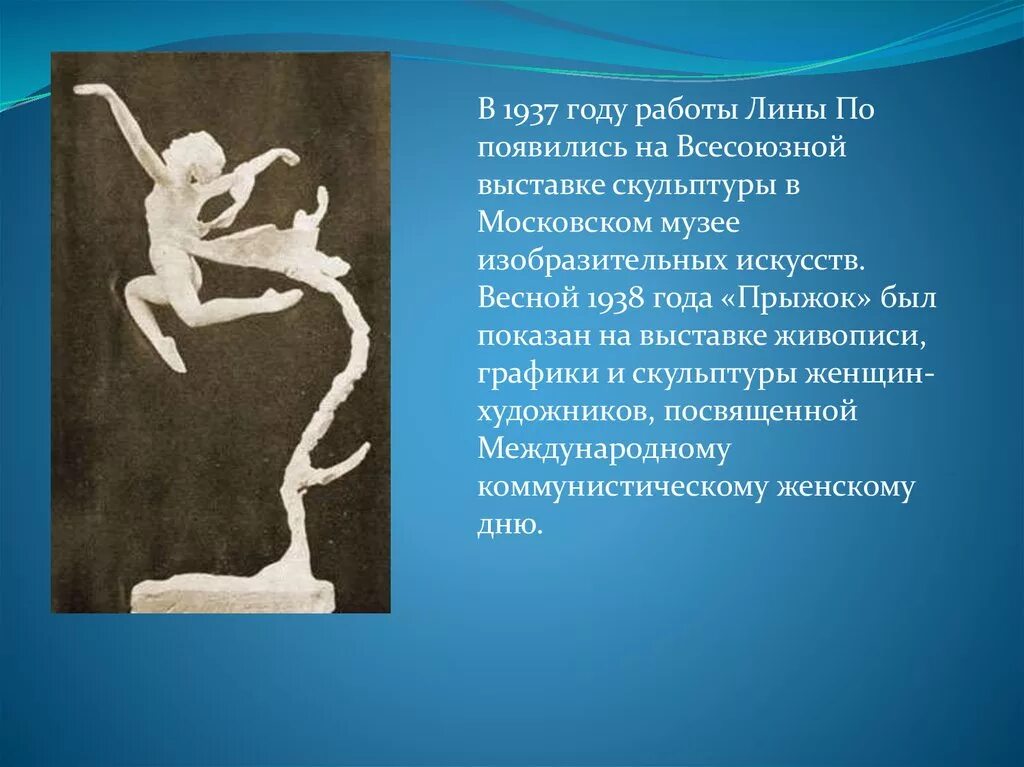 В 1937 году работы Лины По появились на Всесоюзной выставке скульптуры в Московском музее изобразительных искусств. Весной 1938 года «Прыжок» был показан на выставке живописи, графики и скульптуры женщин-художников, посвященной Международному коммунистическому женскому дню.